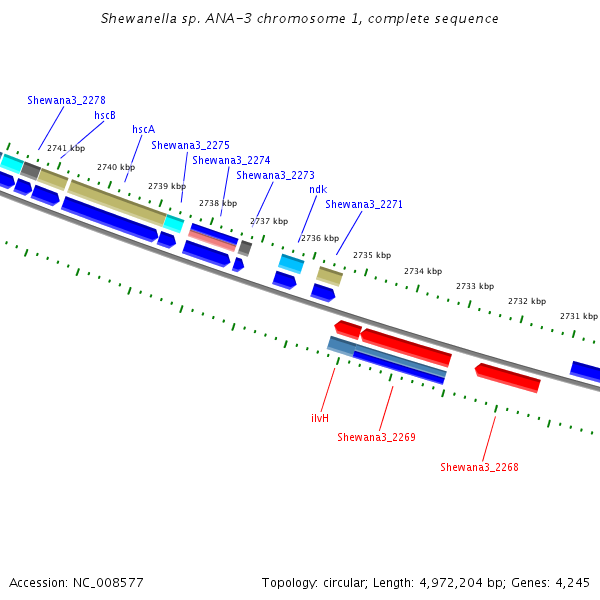 Shewanella sp. ANA-3 chromosome 1, complete sequence

Shewana3_2278
hscB
hscA
Shewana3_2275
Shewana3_2274
Shewana3_2273
ndk
Shewana3_2271

2741 kbp
2740 kbp
2739 kbp
2738 kbp
2737 kbp
2736 kbp
2735 kbp
2734 kbp
2733 kbp
2732 kbp
2731 kbp

ilvH
Shewana3_2269
Shewana3_2268

Accession: NC_008577

Topology: circular; Length: 4,972,204 bp; Genes: 4,245